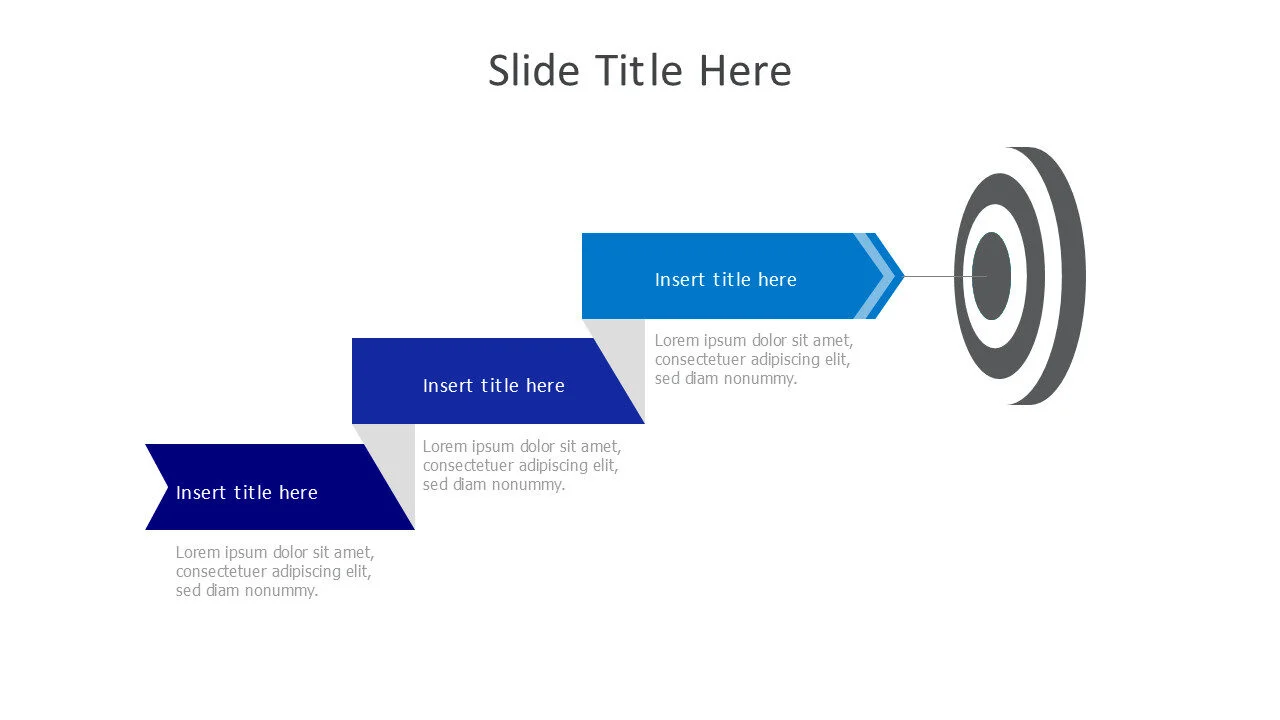 Slide Title Here

Insert title here

Lorem ipsum dolor sit amet, consectetuer adipiscing elit, sed diam nonummy.

Insert title here

Lorem ipsum dolor sit amet, consectetuer adipiscing elit, sed diam nonummy.

Insert title here

Lorem ipsum dolor sit amet, consectetuer adipiscing elit, sed diam nonummy.